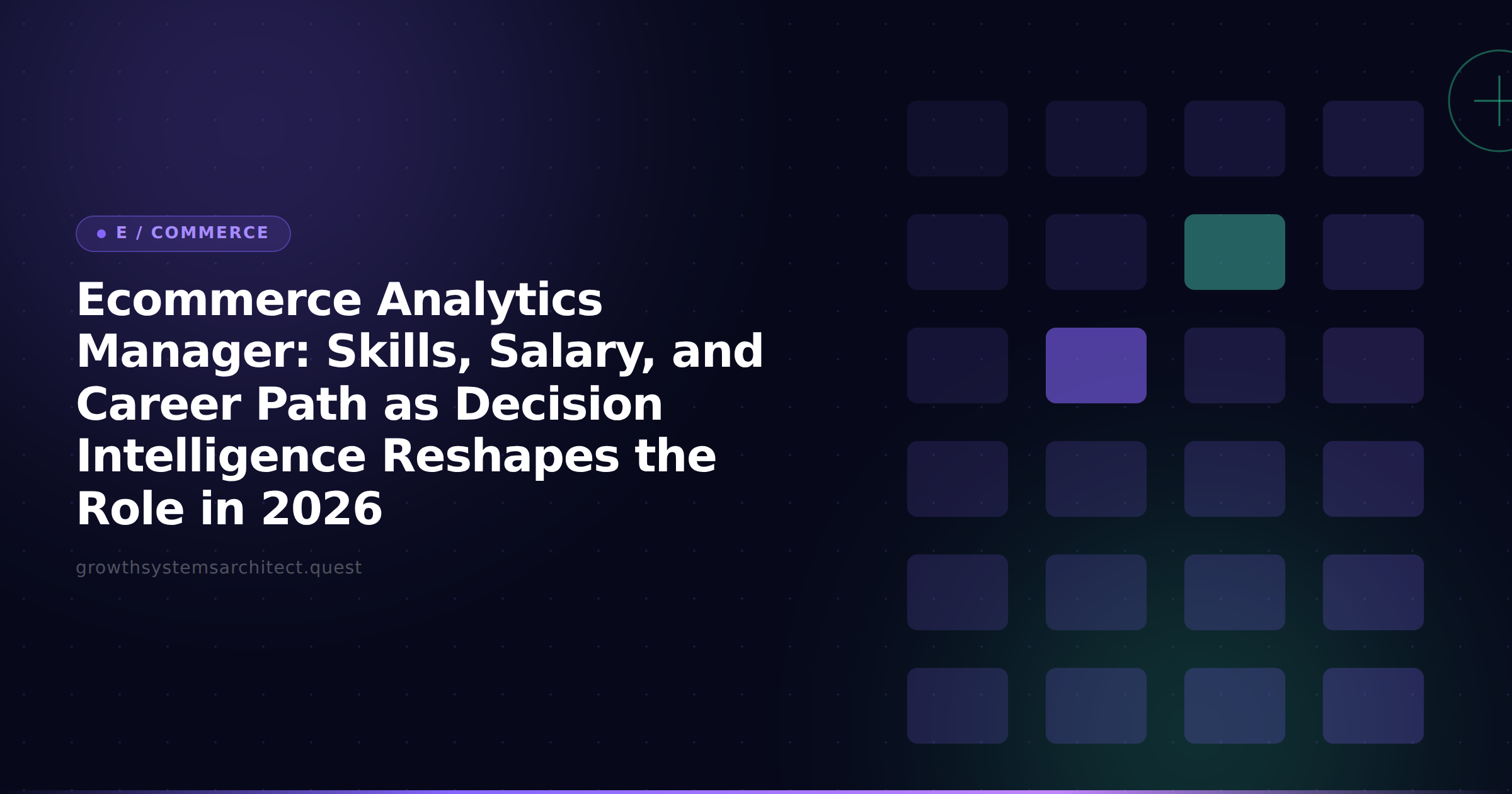 E / COMMERCE

Ecommerce Analytics Manager: Skills, Salary, and Career Path as Decision Intelligence Reshapes the Role in 2026

growthsystemsarchitect.quest